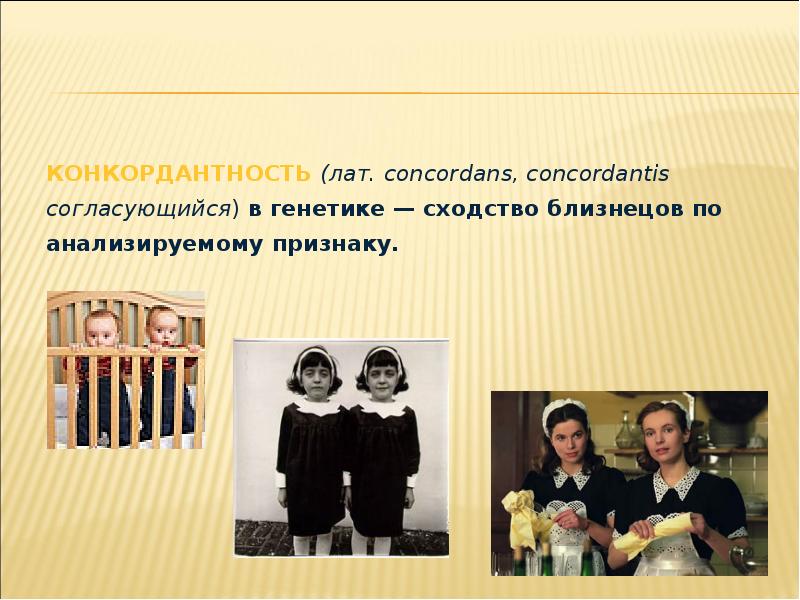 КОНКОРДАНТНОСТЬ (лат. concordans, concordantis согласующийся) в генетике — сходство близнецов по анализируемому признаку.